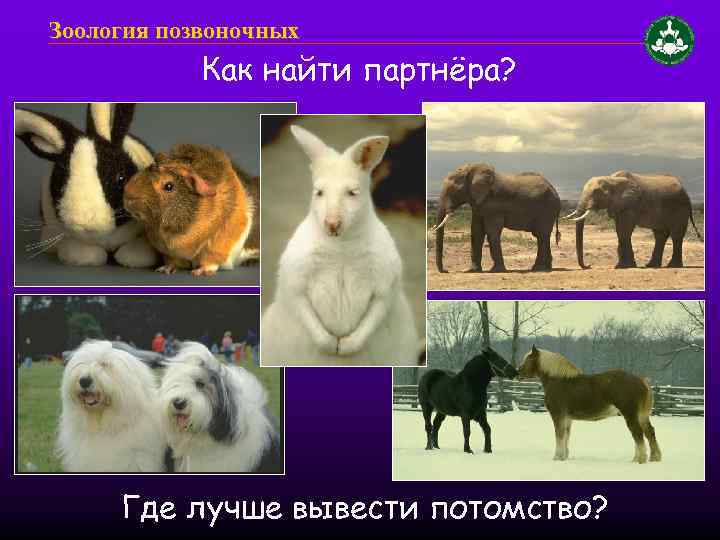 Зоология позвоночных

Как найти партнёра?

Где лучше вывести потомство?